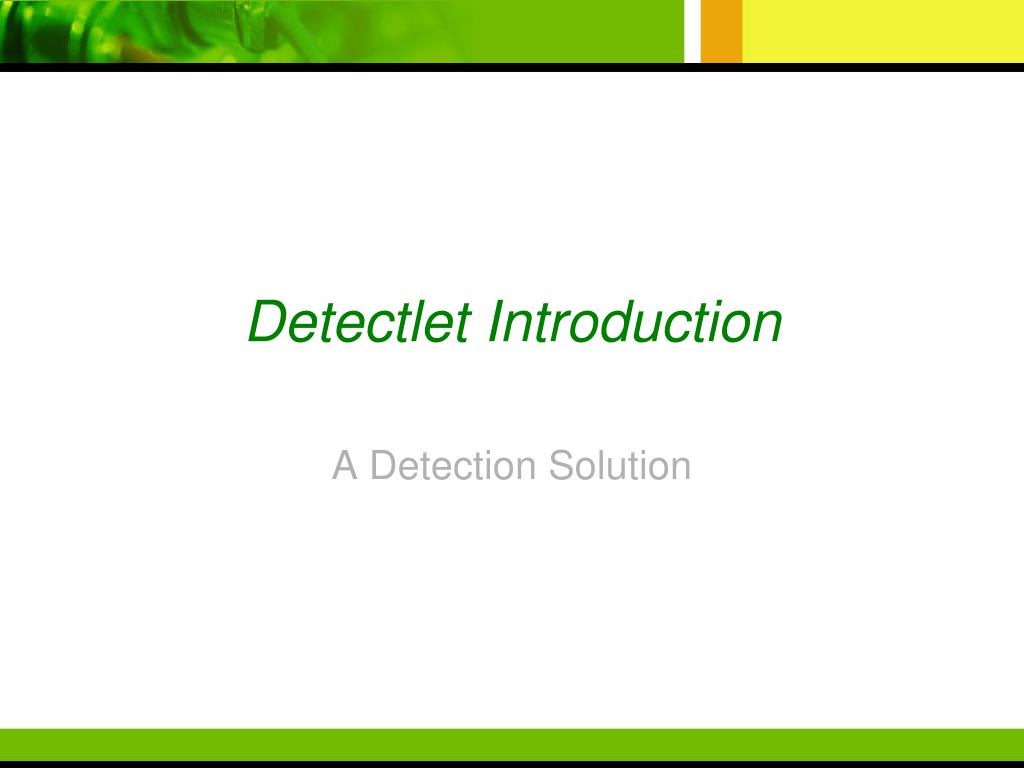 Detectlet Introduction

A Detection Solution